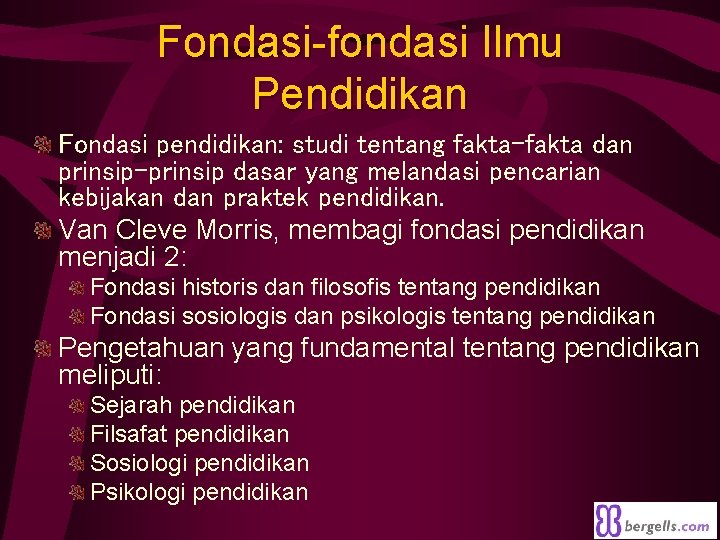 Fondasi-fondasi Ilmu Pendidikan

Fondasi pendidikan: studi tentang fakta-fakta dan prinsip-prinsip dasar yang melandasi pencarian kebijakan dan praktek pendidikan.

Van Cleve Morris, membagi fondasi pendidikan menjadi 2:

Fondasi historis dan filosofis tentang pendidikan

Fondasi sosiologis dan psikologis tentang pendidikan

Pengetahuan yang fundamental tentang pendidikan meliputi:

Sejarah pendidikan

Filsafat pendidikan

Sosiologi pendidikan

Psikologi pendidikan

bergells.com